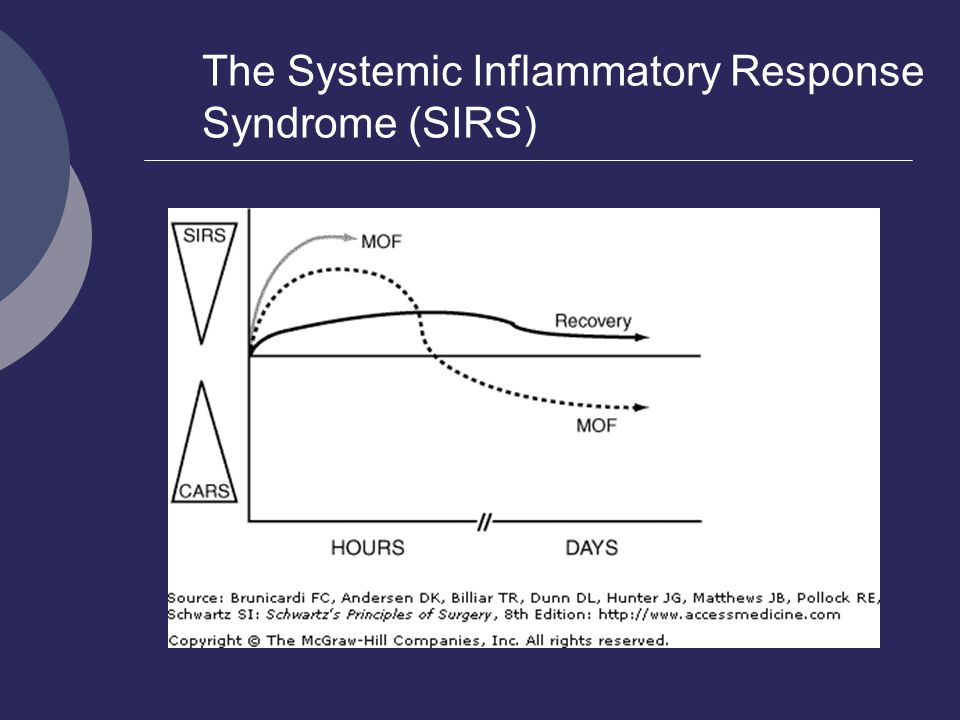 The Systemic Inflammatory Response Syndrome (SIRS)

SIRS

MOF

Recovery

MOF

CARS

HOURS

DAYS

Source: Brunicardi FC, Andersen DK, Billiar TR, Dunn DL, Hunter JG, Matthews JB, Pollock RE, Schwartz SI: Schwartz's Principles of Surgery, 8th Edition: http://www.accessmedicine.com
Copyright © The McGraw-Hill Companies, Inc. All rights reserved.